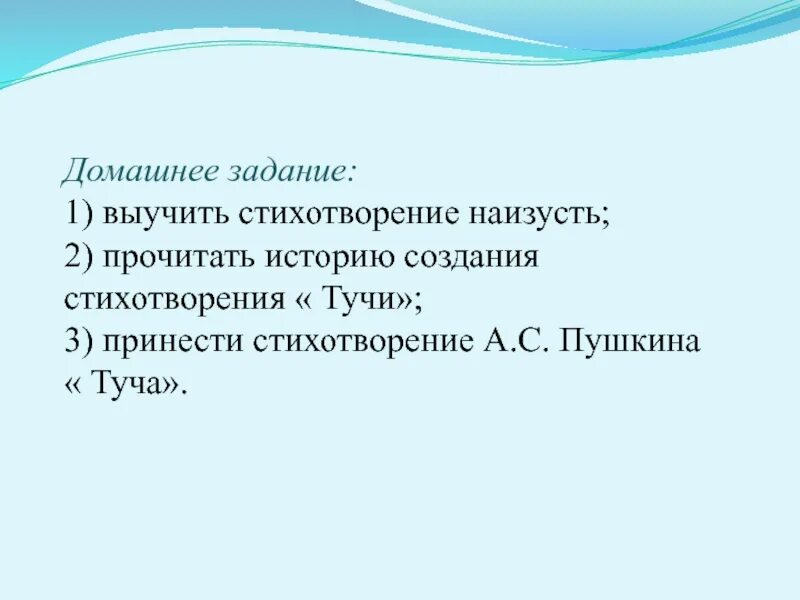 Домашнее задание:
1) выучить стихотворение наизусть;
2) прочитать историю создания стихотворения « Тучи»;
3) принести стихотворение А.С. Пушкина « Туча».